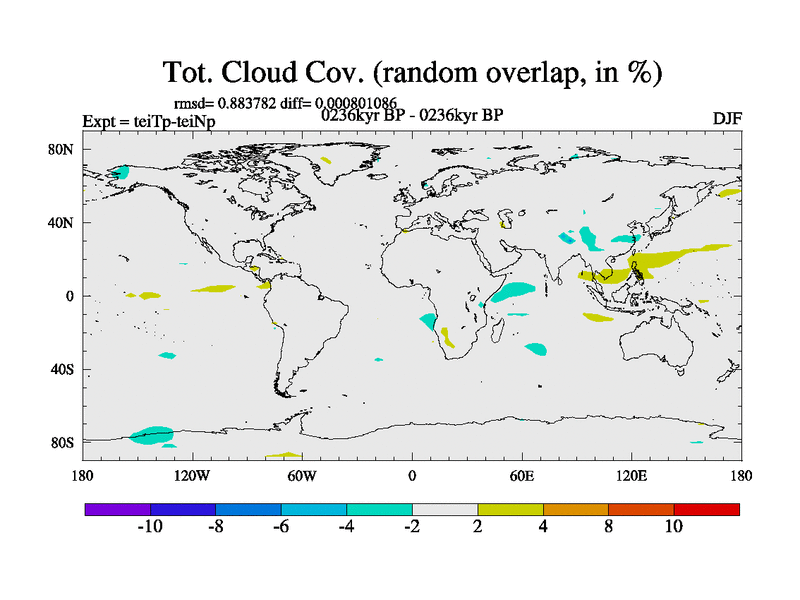 Tot. Cloud Cov. (random overlap, in %)

rmsd= 0.883782 diff= 0.000801086

Expt = teiTp-teiNp

0236kyr BP - 0236kyr BP

DJF

80N

40N

0

40S

80S

180

120W

60W

0

60E

120E

180

-10

-8

-6

-4

-2

2

4

8

10